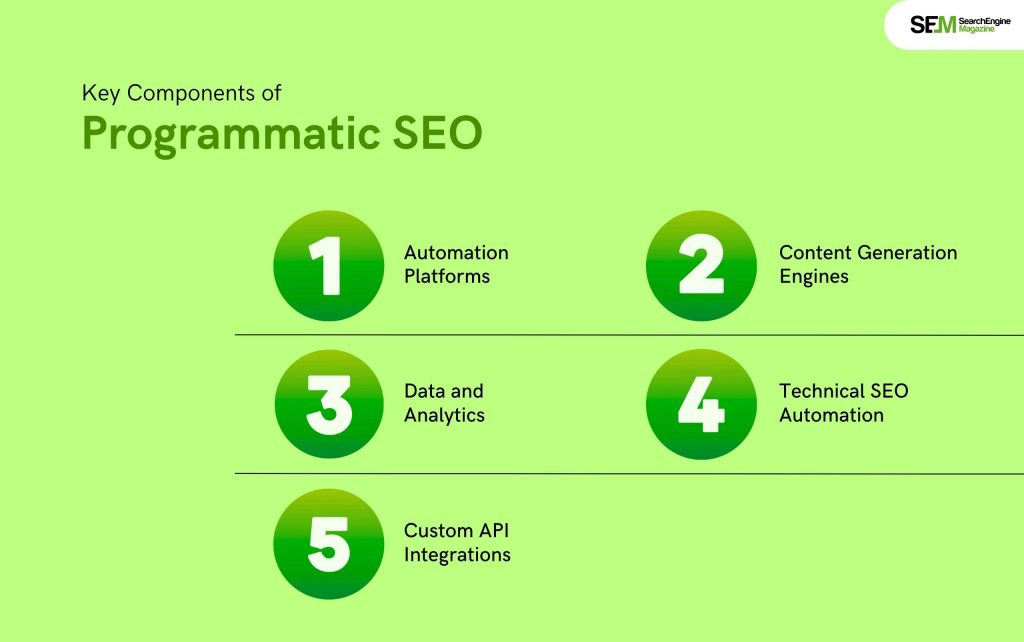 SEM SearchEngine Magazine

Key Components of
Programmatic SEO

1 Automation Platforms

2 Content Generation Engines

3 Data and Analytics

4 Technical SEO Automation

5 Custom API Integrations